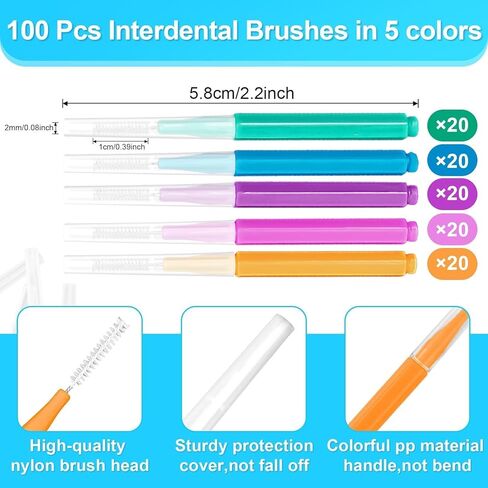 100 Pcs Interdental Brushes in 5 colors

5.8cm/2.2inch

2mm/0.08inch

1cm/0.39inch

×20

×20

×20

×20

×20

High-quality nylon brush head

Sturdy protection cover,not fall off

Colorful pp material handle,not bend